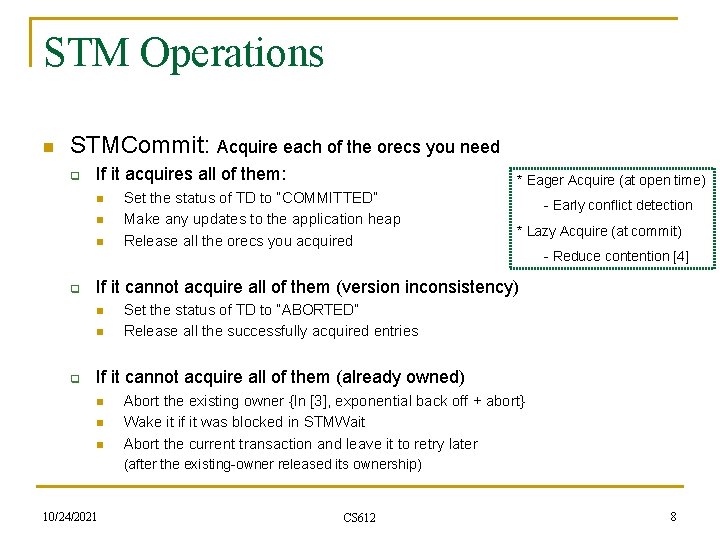 STM Operations

STMCommit: Acquire each of the orecs you need

If it acquires all of them:

Set the status of TD to "COMMITTED"

Make any updates to the application heap

Release all the orecs you acquired

* Eager Acquire (at open time)

- Early conflict detection

* Lazy Acquire (at commit)

- Reduce contention [4]

If it cannot acquire all of them (version inconsistency)

Set the status of TD to "ABORTED"

Release all the successfully acquired entries

If it cannot acquire all of them (already owned)

Abort the existing owner {In [3], exponential back off + abort}

Wake it if it was blocked in STMWait

Abort the current transaction and leave it to retry later (after the existing-owner released its ownership)

10/24/2021

CS612

8